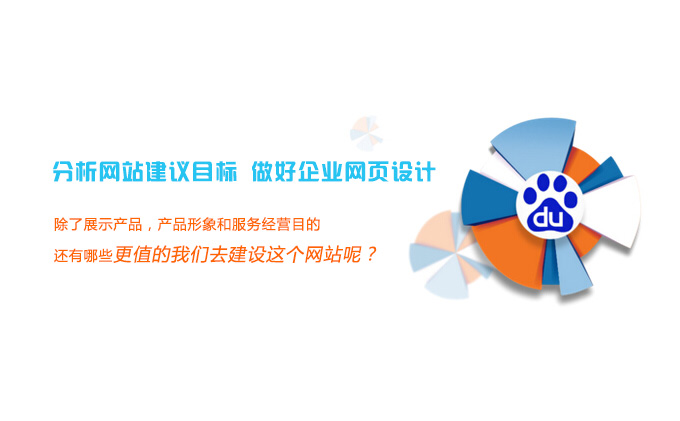 分析网站建议目标 做好企业网页设计

除了展示产品，产品形象和服务经营目的
还有哪些更值的我们去建设这个网站呢？

du